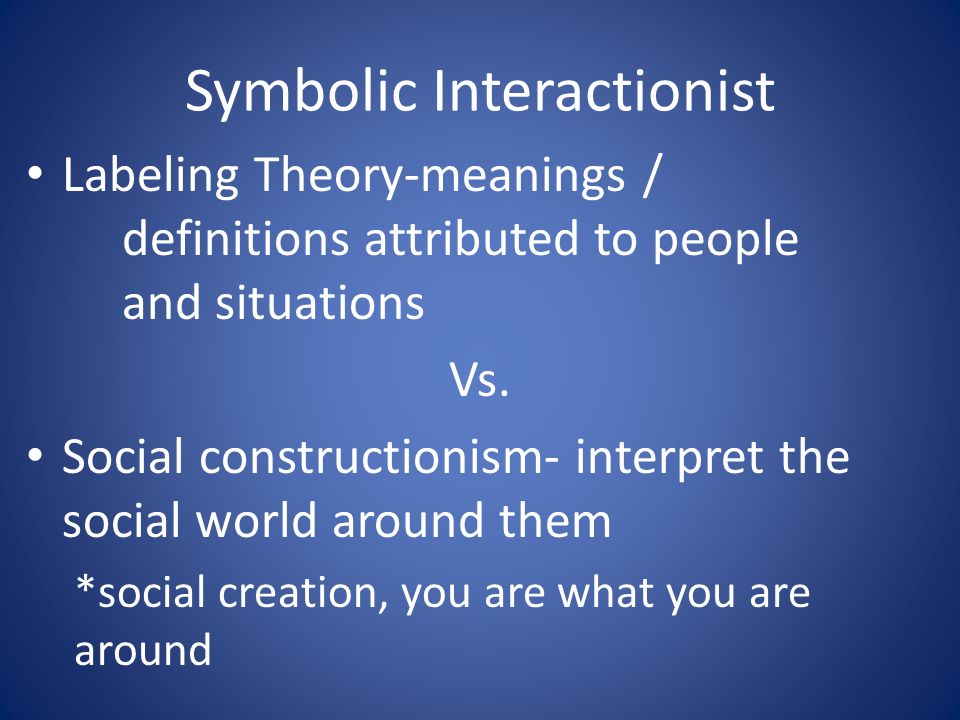 Symbolic Interactionist

• Labeling Theory-meanings / definitions attributed to people and situations

Vs.

• Social constructionism- interpret the social world around them

*social creation, you are what you are around